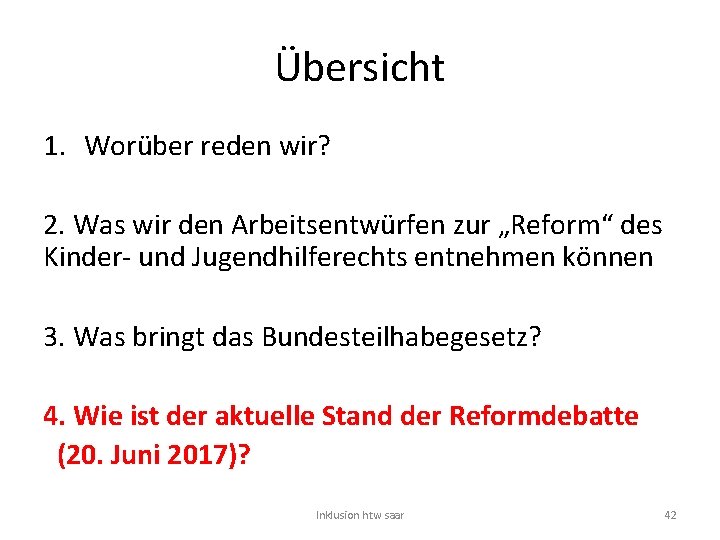 Übersicht

1. Worüber reden wir?

2. Was wir den Arbeitsentwürfen zur „Reform“ des Kinder- und Jugendhilferechts entnehmen können

3. Was bringt das Bundesteilhabegesetz?

4. Wie ist der aktuelle Stand der Reformdebatte (20. Juni 2017)?

Inklusion htw saar

42